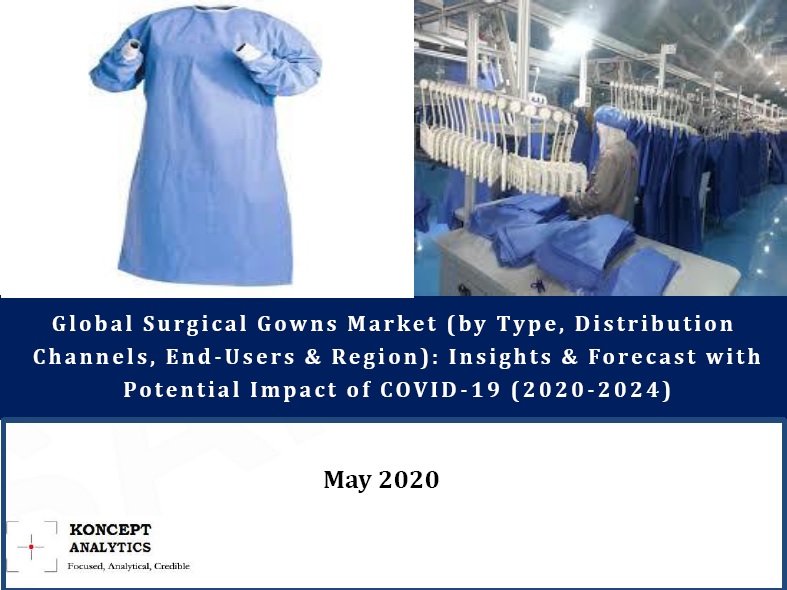 Global Surgical Gowns Market (by Type, Distribution Channels, End-Users & Region): Insights & Forecast with Potential Impact of COVID-19 (2020-2024)

May 2020

KONCEPT ANALYTICS
Focused, Analytical, Credible